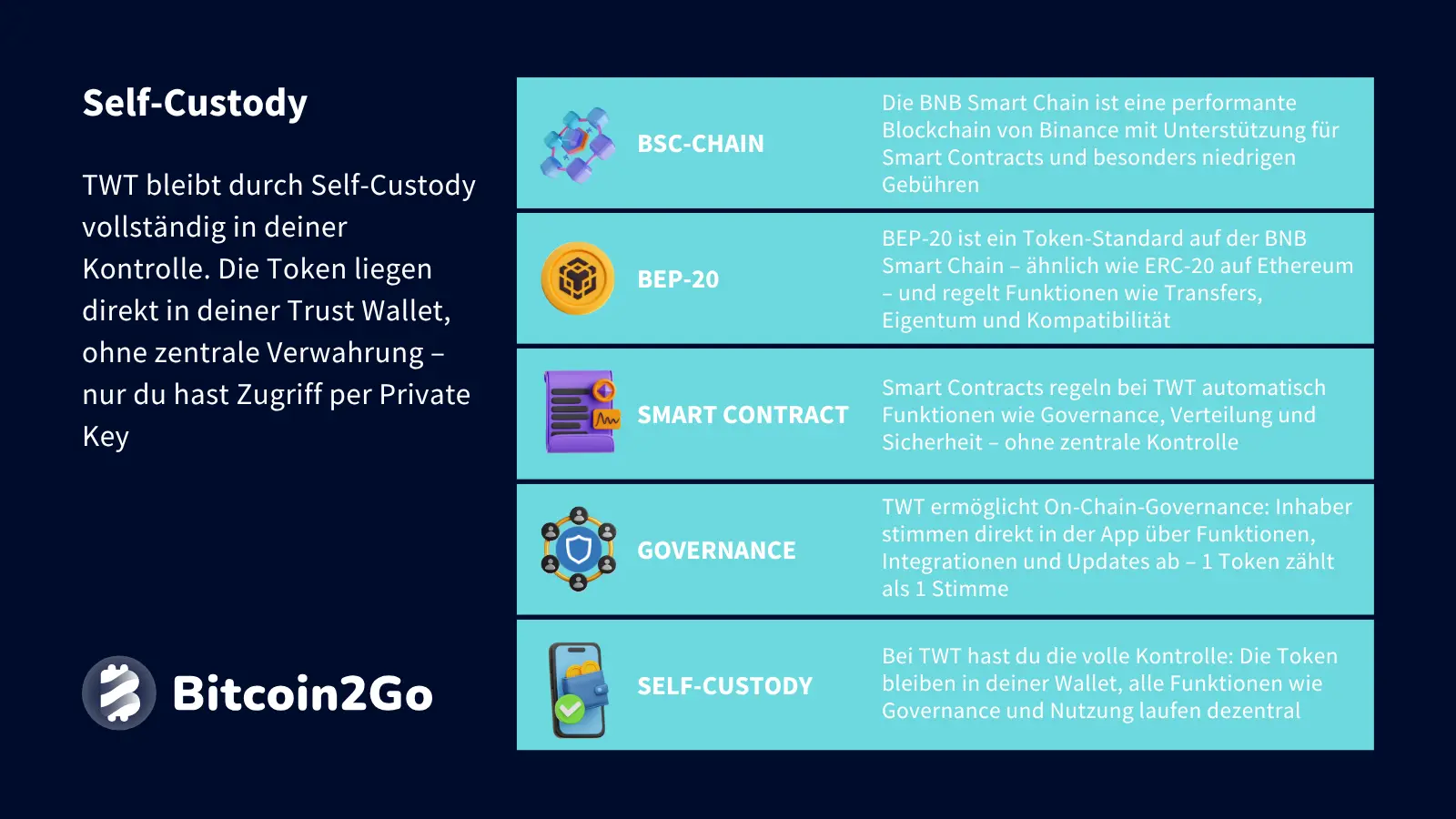 Self-Custody

TWT bleibt durch Self-Custody vollständig in deiner Kontrolle. Die Token liegen direkt in deiner Trust Wallet, ohne zentrale Verwahrung – nur du hast Zugriff per Private Key

Bitcoin2Go

| BSC-CHAIN | Die BNB Smart Chain ist eine performante Blockchain von Binance mit Unterstützung für Smart Contracts und besonders niedrigen Gebühren |
|---|---|
| BEP-20 | BEP-20 ist ein Token-Standard auf der BNB Smart Chain – ähnlich wie ERC-20 auf Ethereum – und regelt Funktionen wie Transfers, Eigentum und Kompatibilität |
| SMART CONTRACT | Smart Contracts regeln bei TWT automatisch Funktionen wie Governance, Verteilung und Sicherheit – ohne zentrale Kontrolle |
| GOVERNANCE | TWT ermöglicht On-Chain-Governance: Inhaber stimmen direkt in der App über Funktionen, Integrationen und Updates ab – 1 Token zählt als 1 Stimme |
| SELF-CUSTODY | Bei TWT hast du die volle Kontrolle: Die Token bleiben in deiner Wallet, alle Funktionen wie Governance und Nutzung laufen dezentral |